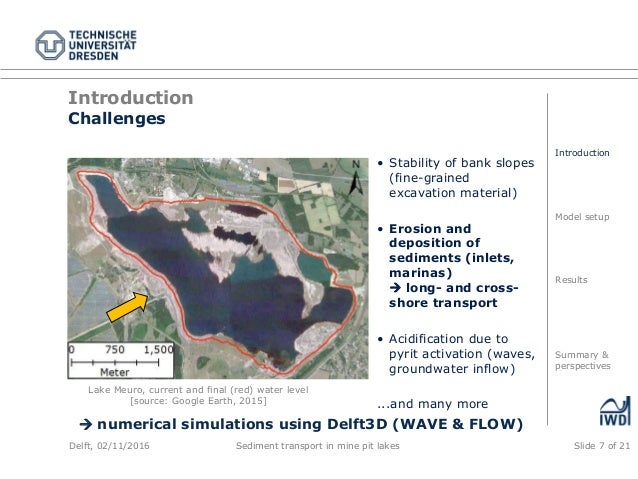 TECHNISCHE UNIVERSITÄT DRESDEN

Introduction
Challenges

N

0 750 1,500
Meter

Lake Meuro, current and final (red) water level [source: Google Earth, 2015]

• Stability of bank slopes (fine-grained excavation material)

• Erosion and deposition of sediments (inlets, marinas)
→ long- and cross-shore transport

• Acidification due to pyrit activation (waves, groundwater inflow)

...and many more

→ numerical simulations using Delft3D (WAVE & FLOW)

Introduction

Model setup

Results

Summary & perspectives

IWD

Delft, 02/11/2016

Sediment transport in mine pit lakes

Slide 7 of 21